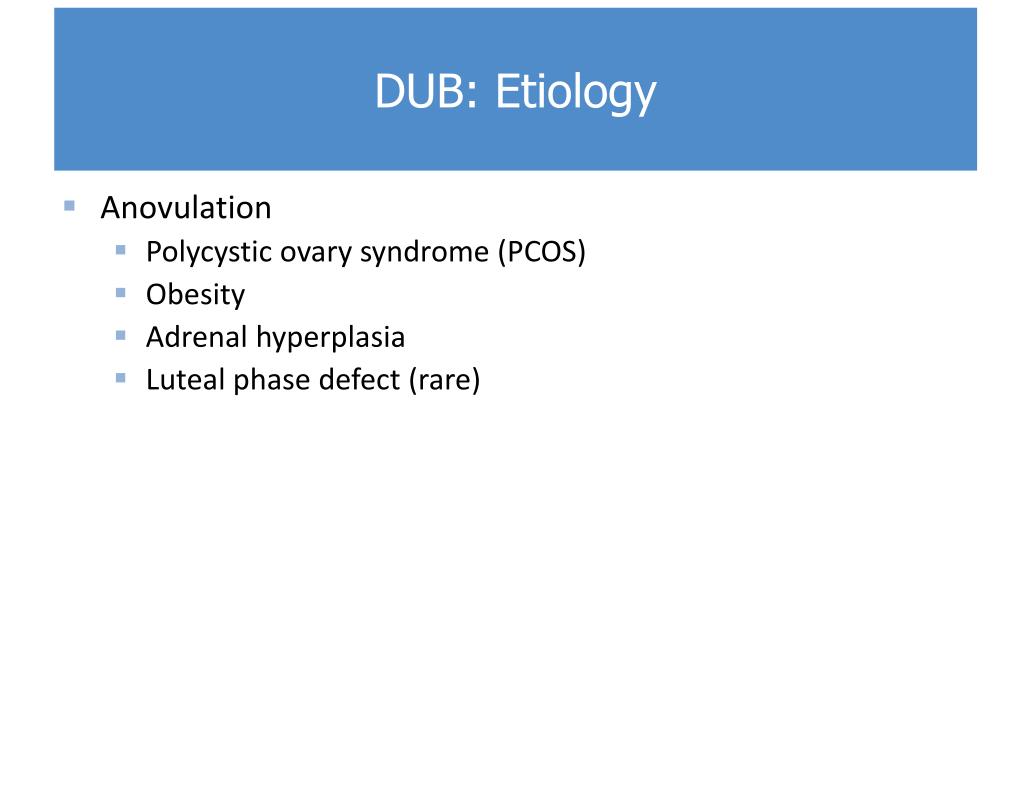 DUB: Etiology

- Anovulation
  - Polycystic ovary syndrome (PCOS)
  - Obesity
  - Adrenal hyperplasia
  - Luteal phase defect (rare)